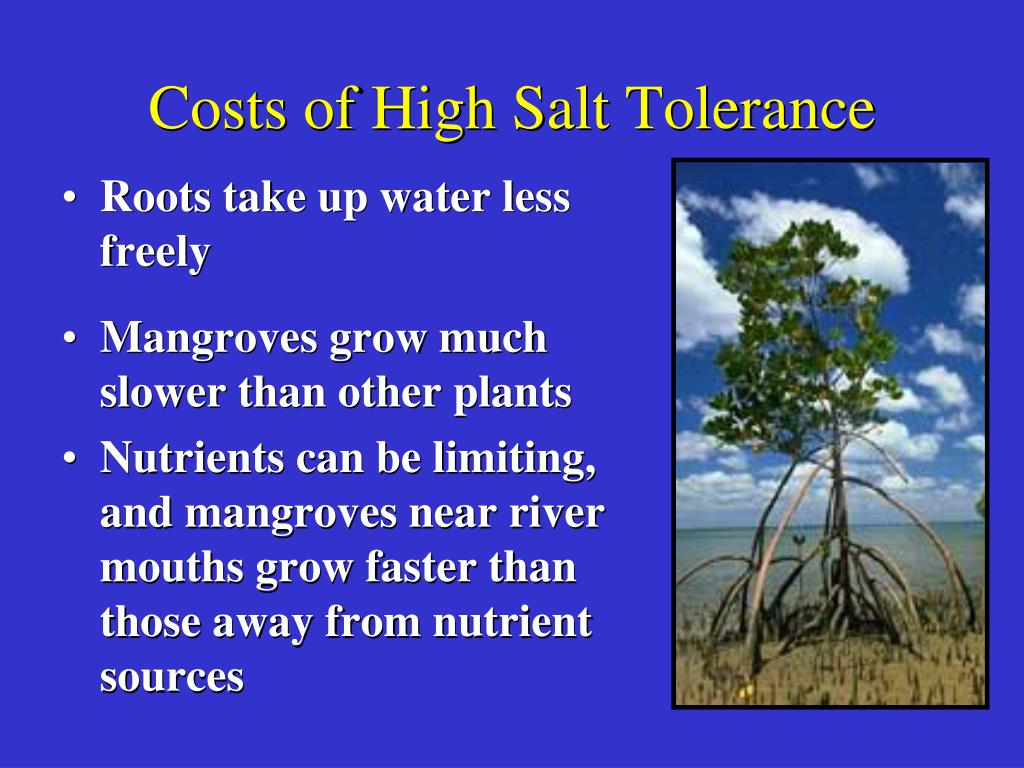 Costs of High Salt Tolerance

• Roots take up water less freely

• Mangroves grow much slower than other plants

• Nutrients can be limiting, and mangroves near river mouths grow faster than those away from nutrient sources